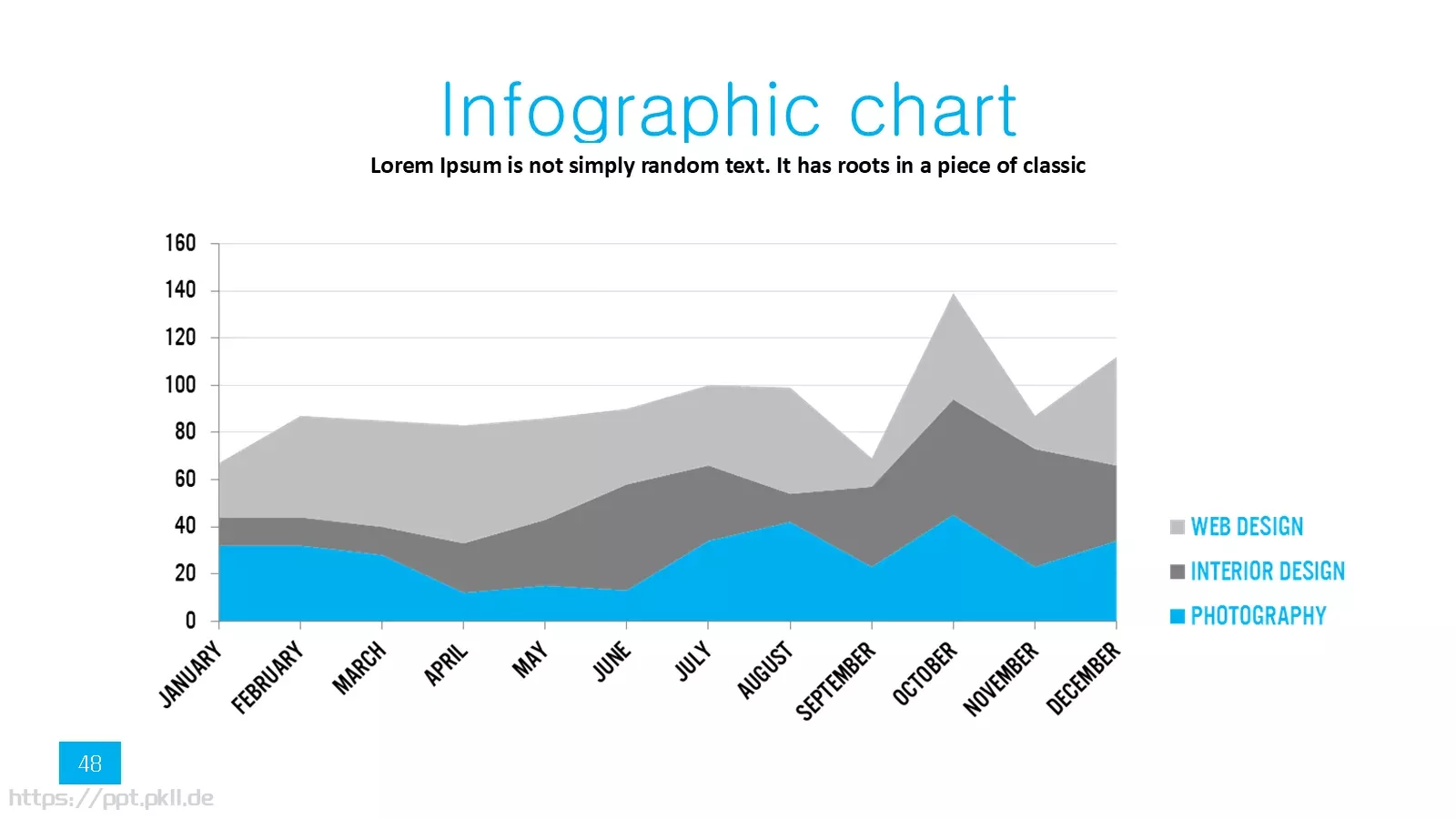 Infographic chart

Lorem Ipsum is not simply random text. It has roots in a piece of classic

160
140
120
100
80
60
40
20
0

JANUARY
FEBRUARY
MARCH
APRIL
MAY
JUNE
JULY
AUGUST
SEPTEMBER
OCTOBER
NOVEMBER
DECEMBER

WEB DESIGN
INTERIOR DESIGN
PHOTOGRAPHY

48

https://ppt.pkll.de